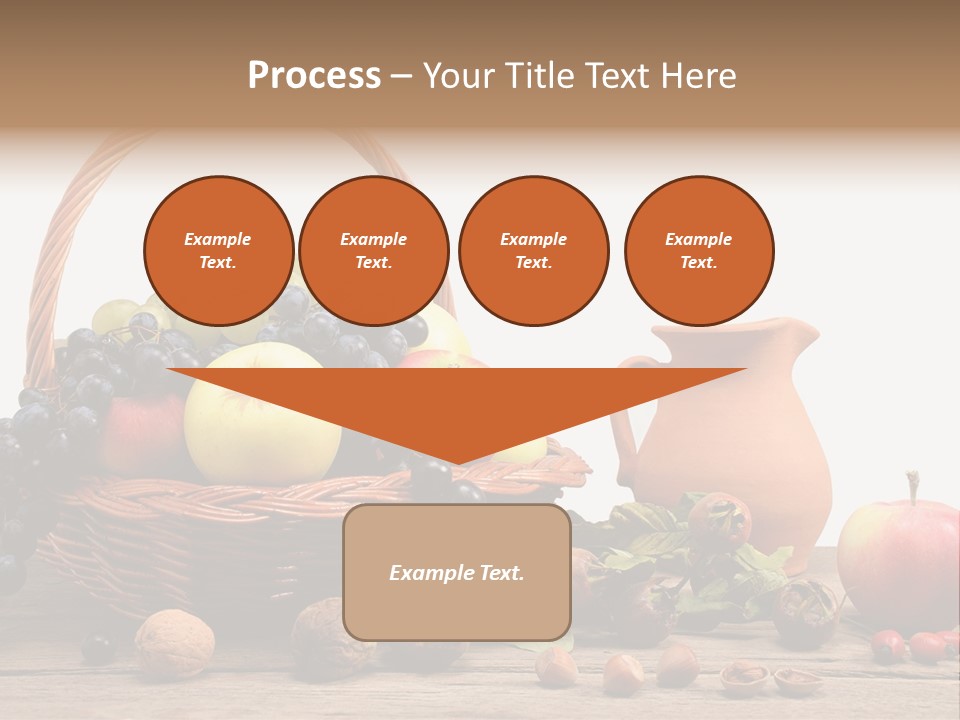 Process – Your Title Text Here

Example Text.

Example Text.

Example Text.

Example Text.

Example Text.